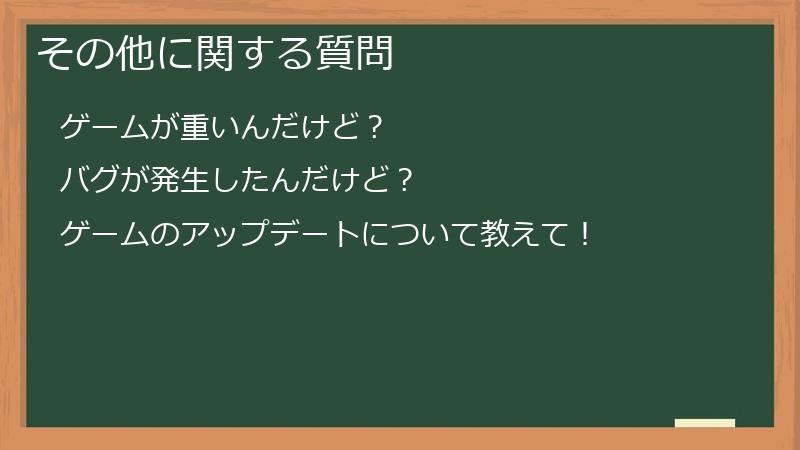 その他に関する質問

ゲームが重いんだけど？

バグが発生したんだけど？

ゲームのアップデートについて教えて！